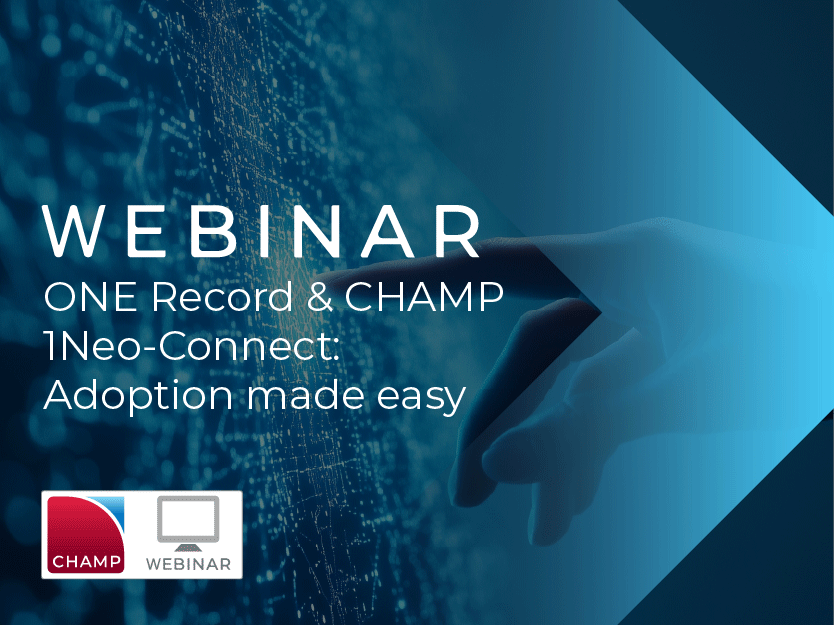 WEBINAR
ONE Record & CHAMP 1Neo-Connect: Adoption made easy

CHAMP
WEBINAR